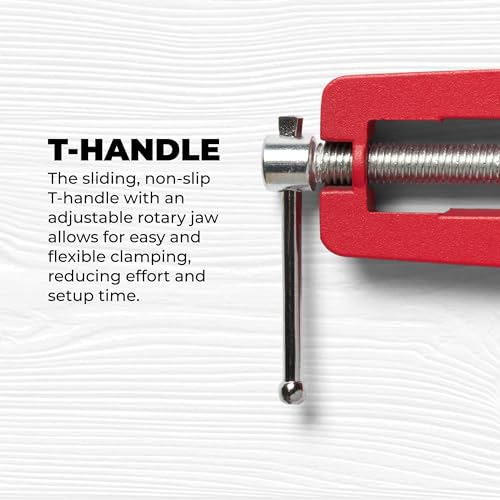 T-HANDLE

The sliding, non-slip T-handle with an adjustable rotary jaw allows for easy and flexible clamping, reducing effort and setup time.